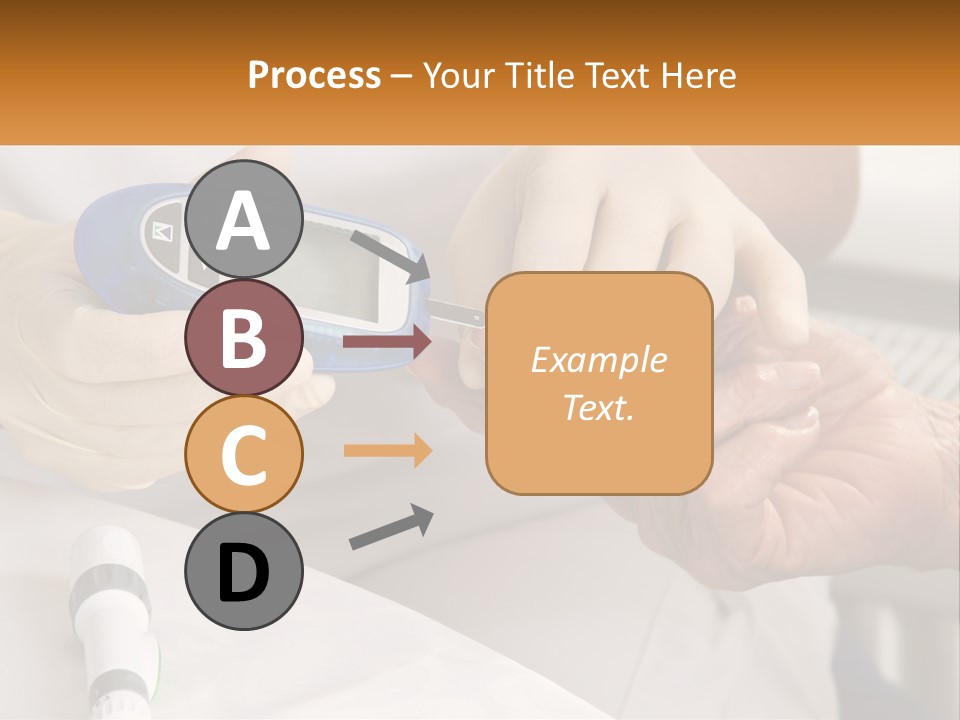 Process – Your Title Text Here

A

B

C

D

Example Text.